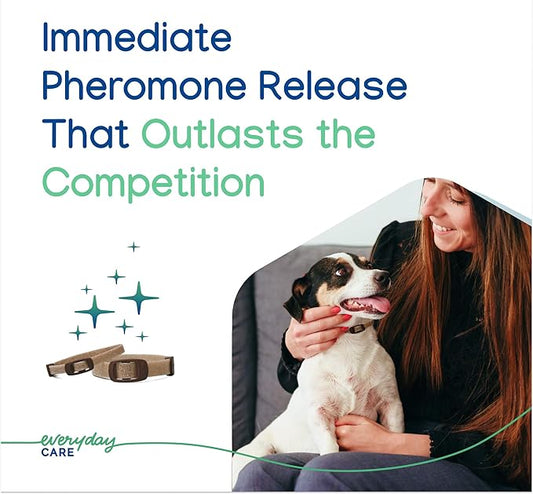 Immediate Pheromone Release That Outlasts the Competition

everyday
CARE